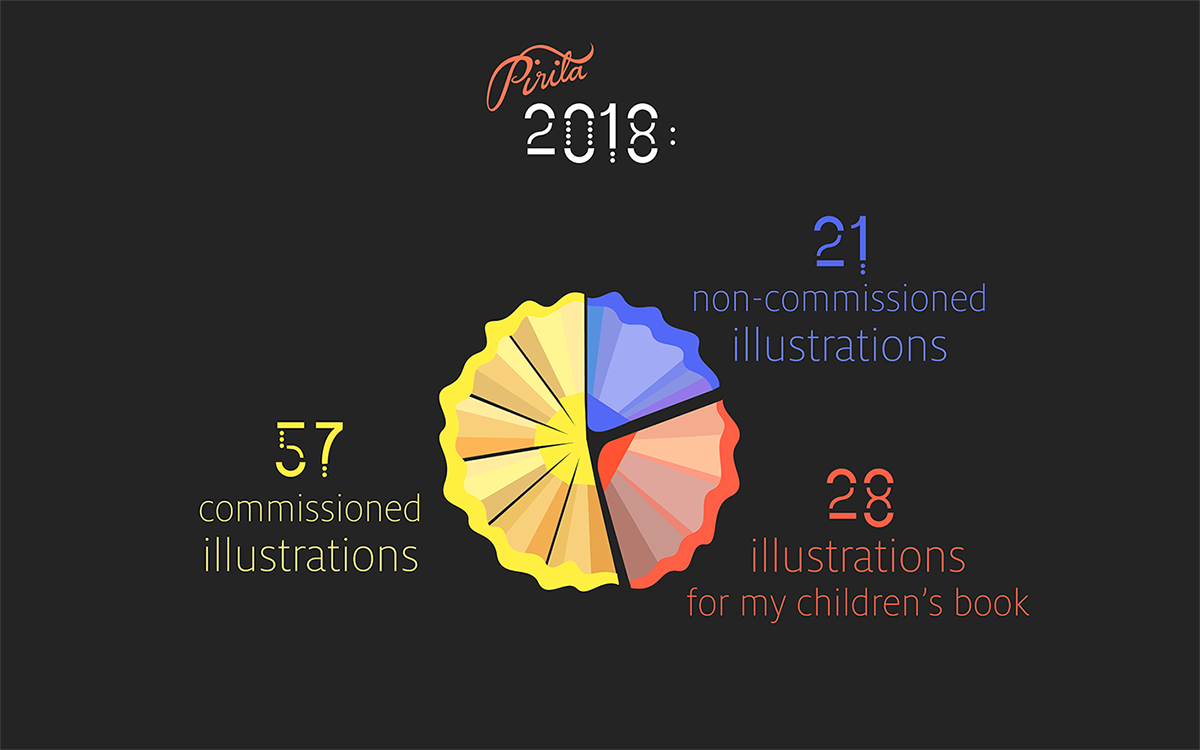 Pirita
2018:

21
non-commissioned illustrations

57
commissioned illustrations

28
illustrations for my children's book